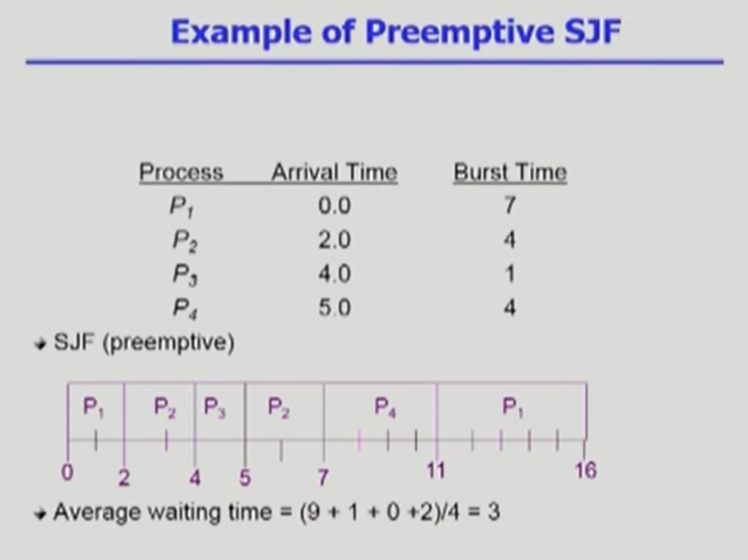 Example of Preemptive SJF

| Process | Arrival Time | Burst Time |
|---|---|---|
| $P_1$ | 0.0 | 7 |
| $P_2$ | 2.0 | 4 |
| $P_3$ | 4.0 | 1 |
| $P_4$ | 5.0 | 4 |

SJF (preemptive)

$P_1$ $P_2$ $P_3$ $P_2$ $P_4$ $P_1$

0 2 4 5 7 11 16

Average waiting time = (9 + 1 + 0 +2)/4 = 3